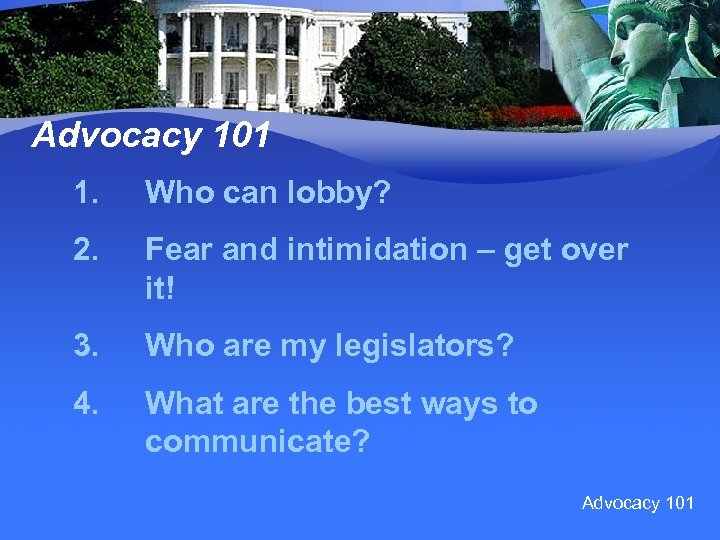 Advocacy 101

1. Who can lobby?

2. Fear and intimidation – get over it!

3. Who are my legislators?

4. What are the best ways to communicate?

Advocacy 101